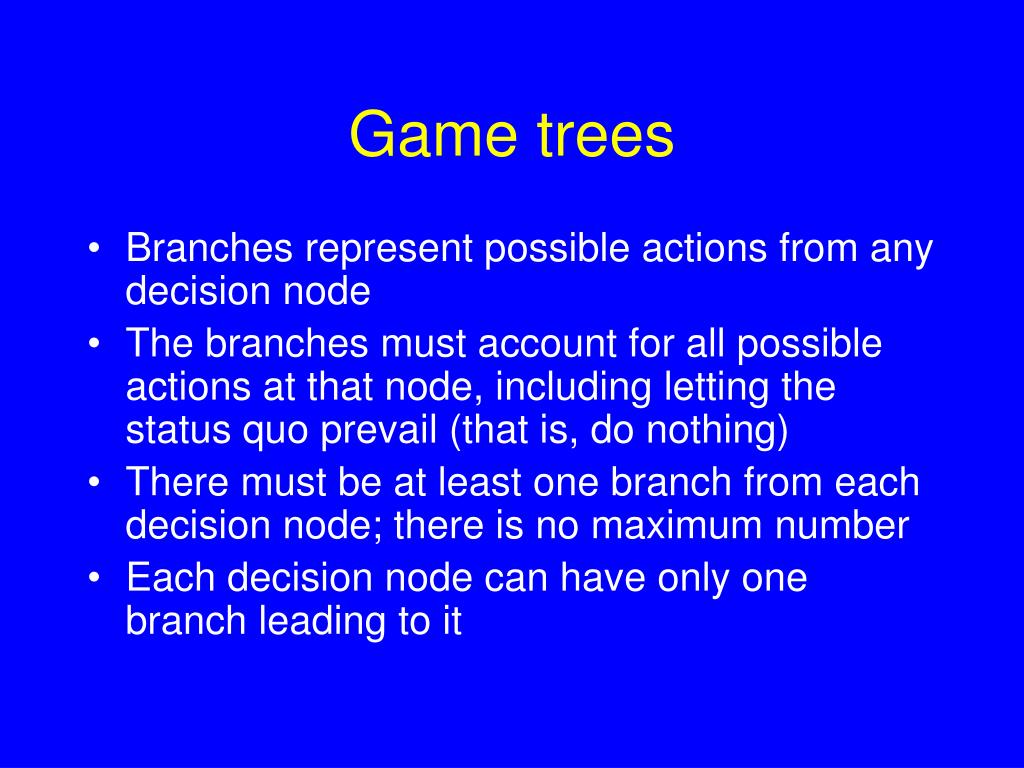 Game trees

• Branches represent possible actions from any decision node
• The branches must account for all possible actions at that node, including letting the status quo prevail (that is, do nothing)
• There must be at least one branch from each decision node; there is no maximum number
• Each decision node can have only one branch leading to it